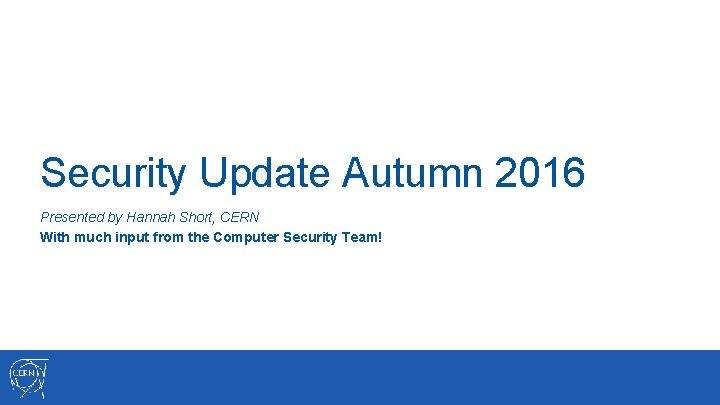 Security Update Autumn 2016

Presented by Hannah Short, CERN

With much input from the Computer Security Team!

CERN